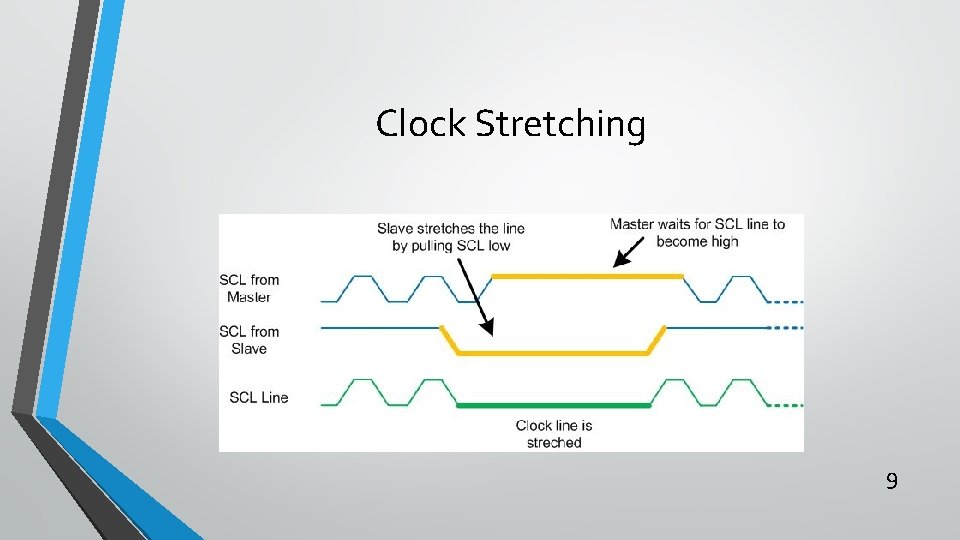 Clock Stretching

Slave stretches the line by pulling SCL low

Master waits for SCL line to become high

SCL from Master

SCL from Slave

SCL Line

Clock line is streched

9